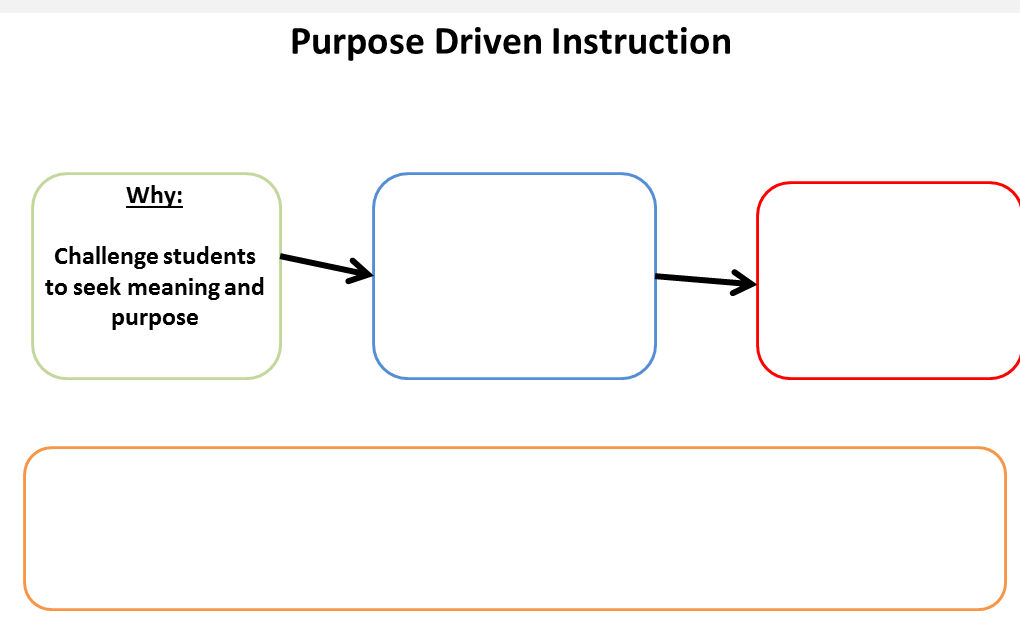 Purpose Driven Instruction

Why:

Challenge students to seek meaning and purpose